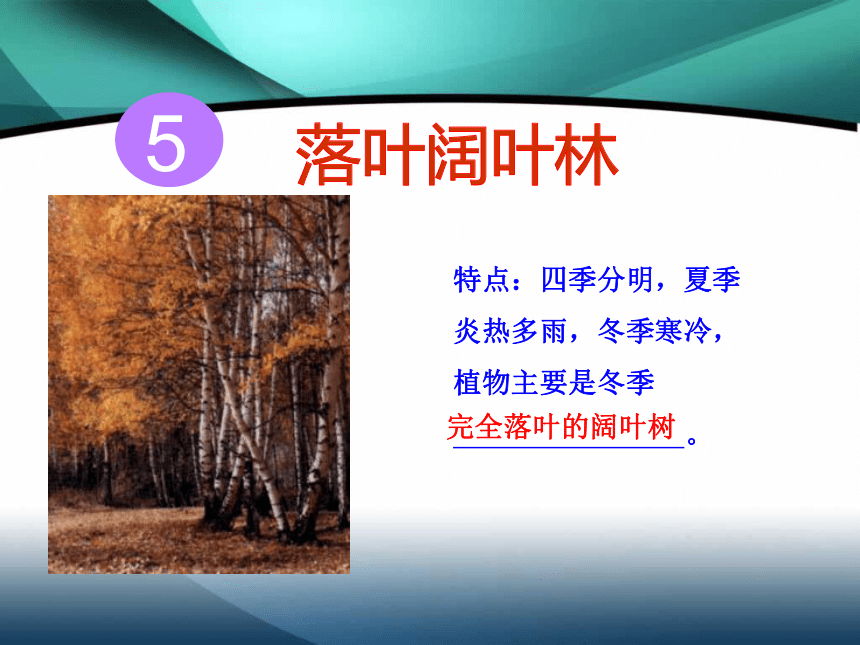 5 落叶阔叶林

特点：四季分明，夏季炎热多雨，冬季寒冷，植物主要是冬季完全落叶的阔叶树。